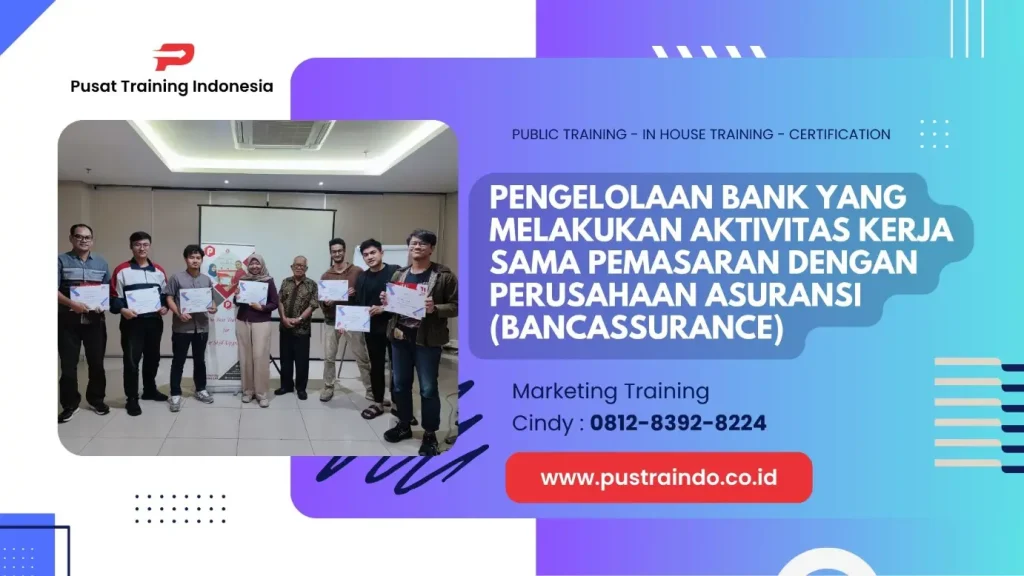 Pusat Training Indonesia

PUBLIC TRAINING - IN HOUSE TRAINING - CERTIFICATION

PENGELOLAAN BANK YANG MELAKUKAN AKTIVITAS KERJA SAMA PEMASARAN DENGAN PERUSAHAAN ASURANSI (BANCASSURANCE)

Marketing Training
Cindy : 0812-8392-8224

www.pustraindo.co.id